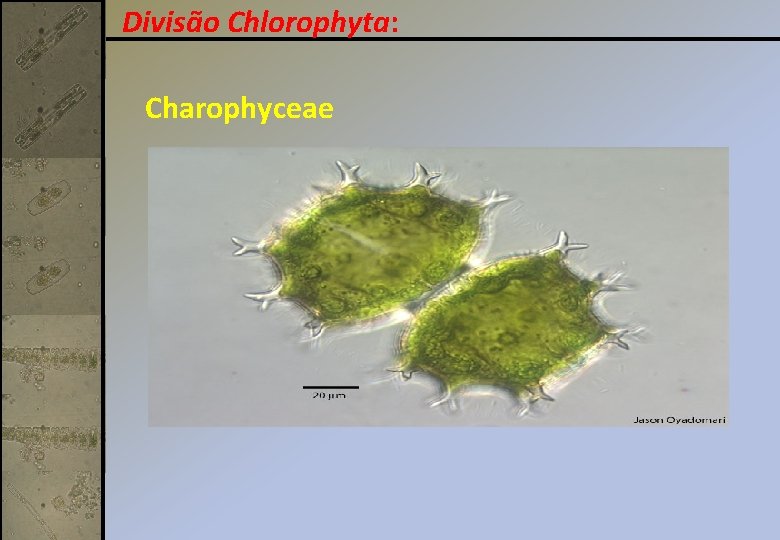 Divisão Chlorophyta:

Charophyceae

20 µm

Jason Oyadomari